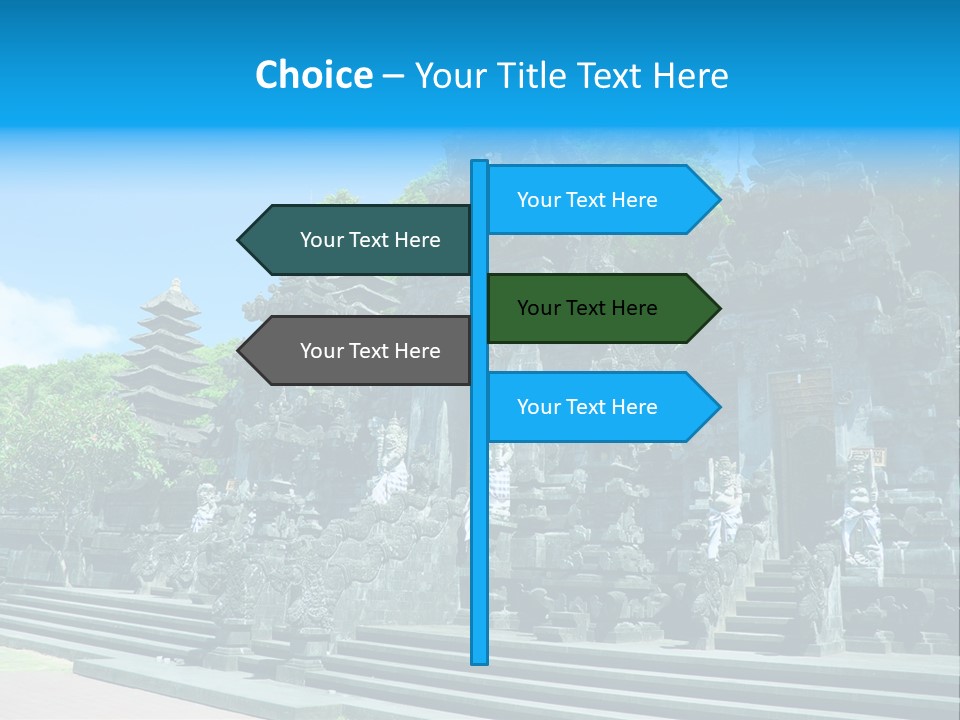 Choice – Your Title Text Here

Your Text Here

Your Text Here

Your Text Here

Your Text Here

Your Text Here